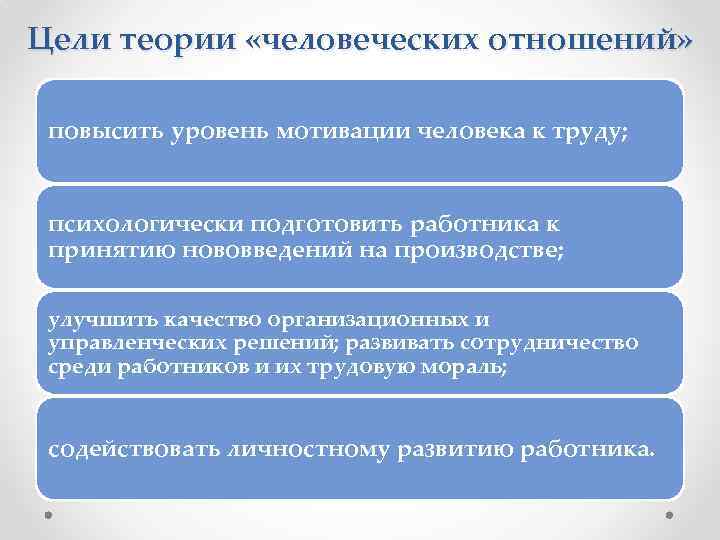 Цели теории «человеческих отношений»

повысить уровень мотивации человека к труду;

психологически подготовить работника к принятию нововведений на производстве;

улучшить качество организационных и управленческих решений; развивать сотрудничество среди работников и их трудовую мораль;

содействовать личностному развитию работника.